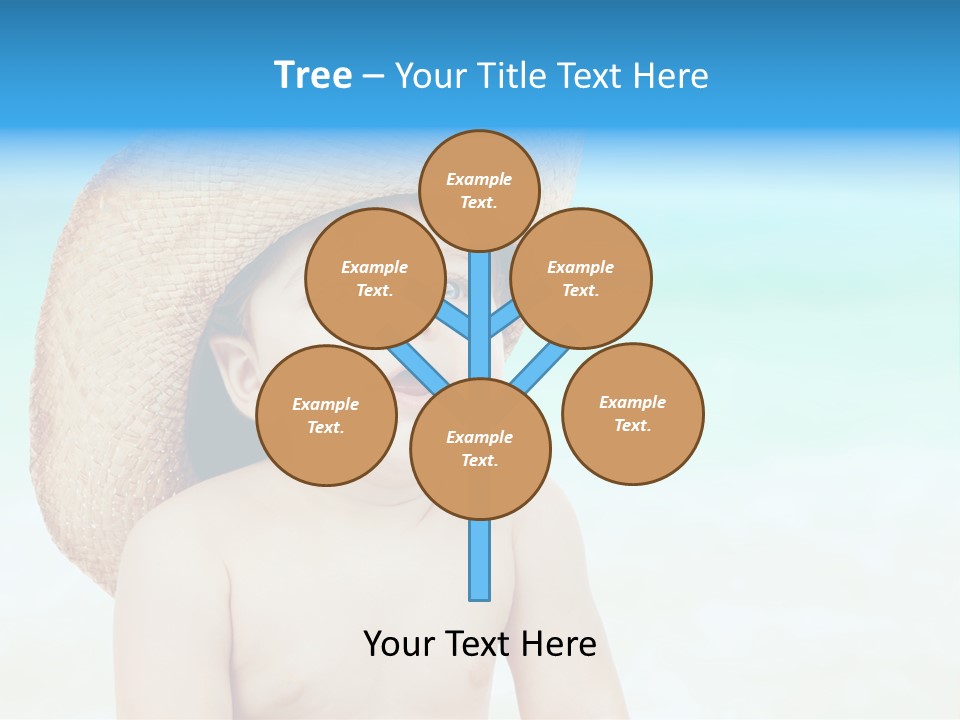 Tree – Your Title Text Here

Example Text.

Example Text.

Example Text.

Example Text.

Example Text.

Example Text.

Your Text Here